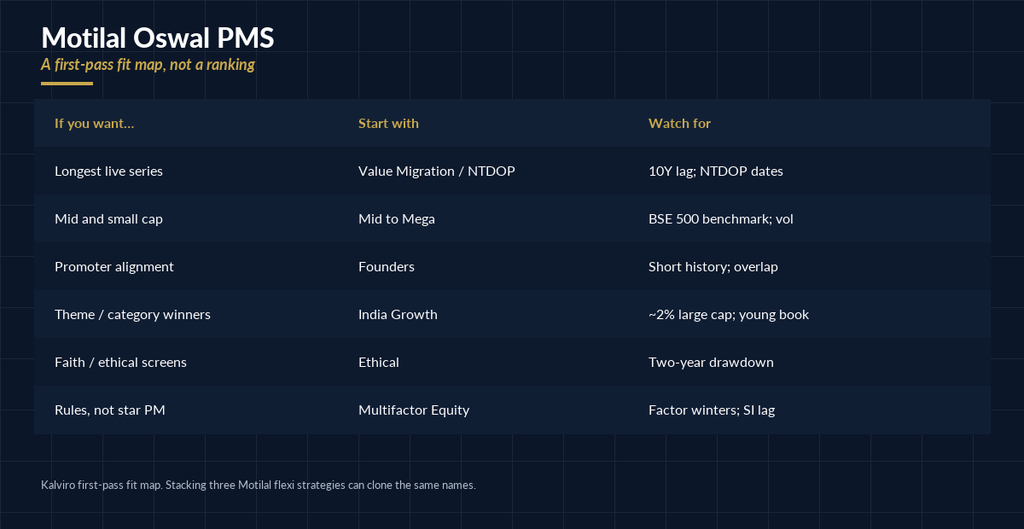 Motilal Oswal PMS

A first-pass fit map, not a ranking

| If you want… | Start with | Watch for |
|---|---|---|
| Longest live series | Value Migration / NTDOP | 10Y lag; NTDOP dates |
| Mid and small cap | Mid to Mega | BSE 500 benchmark; vol |
| Promoter alignment | Founders | Short history; overlap |
| Theme / category winners | India Growth | ~2% large cap; young book |
| Faith / ethical screens | Ethical | Two-year drawdown |
| Rules, not star PM | Multifactor Equity | Factor winters; SI lag |

Kalviro first-pass fit map. Stacking three Motilal flexi strategies can clone the same names.